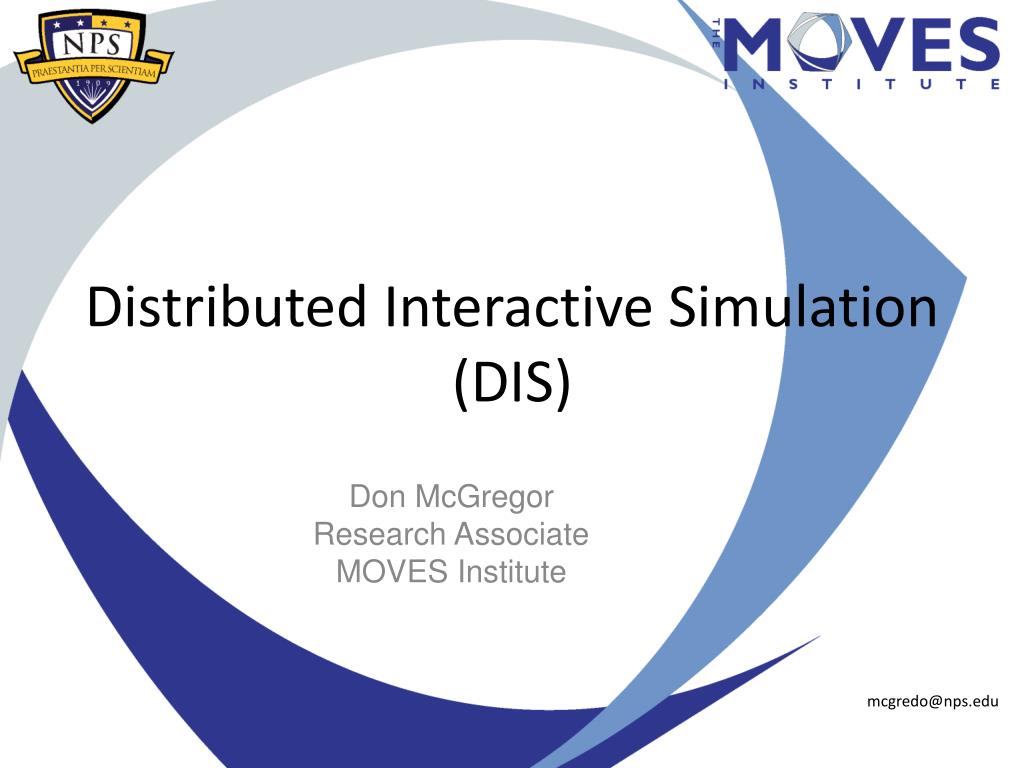 NPS
PRAESTANTIA PER SCIENTIAM
1909

THE MOVES INSTITUTE

Distributed Interactive Simulation (DIS)

Don McGregor
Research Associate
MOVES Institute

mcgredo@nps.edu